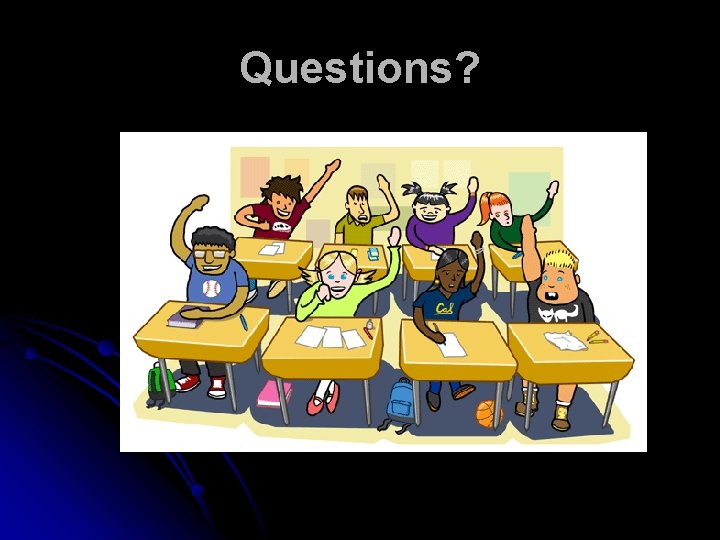 Questions?

Cal